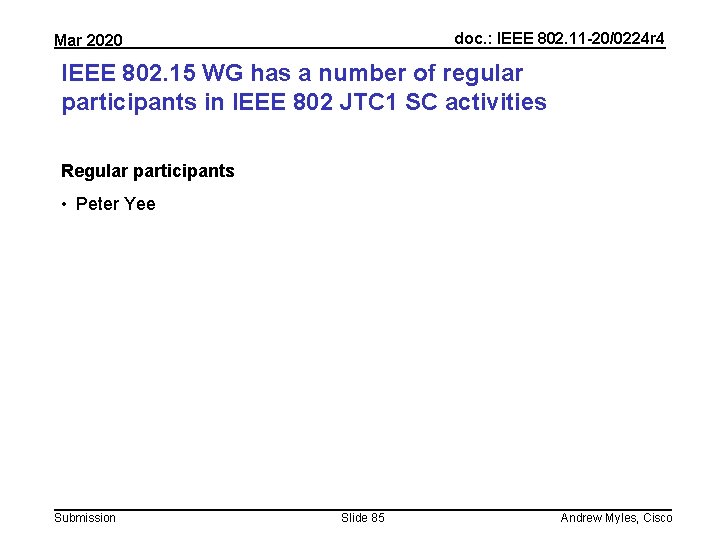 Mar 2020

doc.: IEEE 802.11-20/0224r4

IEEE 802.15 WG has a number of regular participants in IEEE 802 JTC1 SC activities

Regular participants

• Peter Yee

Submission

Slide 85

Andrew Myles, Cisco